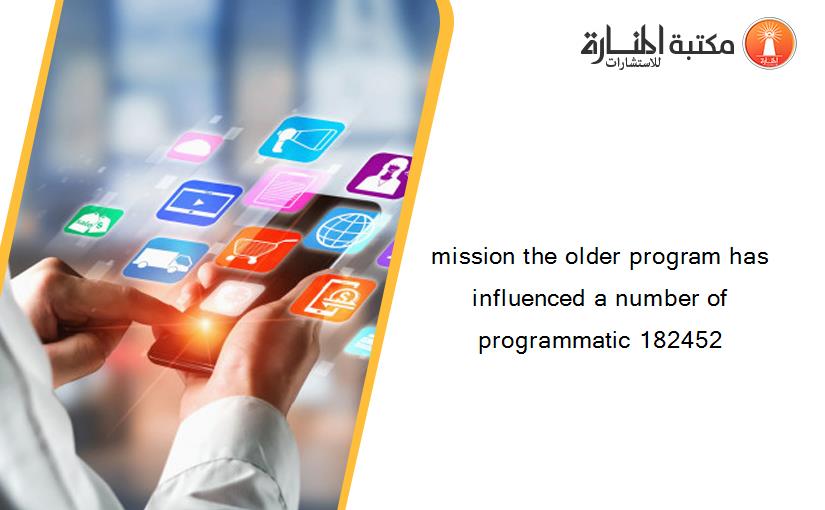 مكتبة المنارة للاستشارات

mission the older program has influenced a number of programmatic 182452